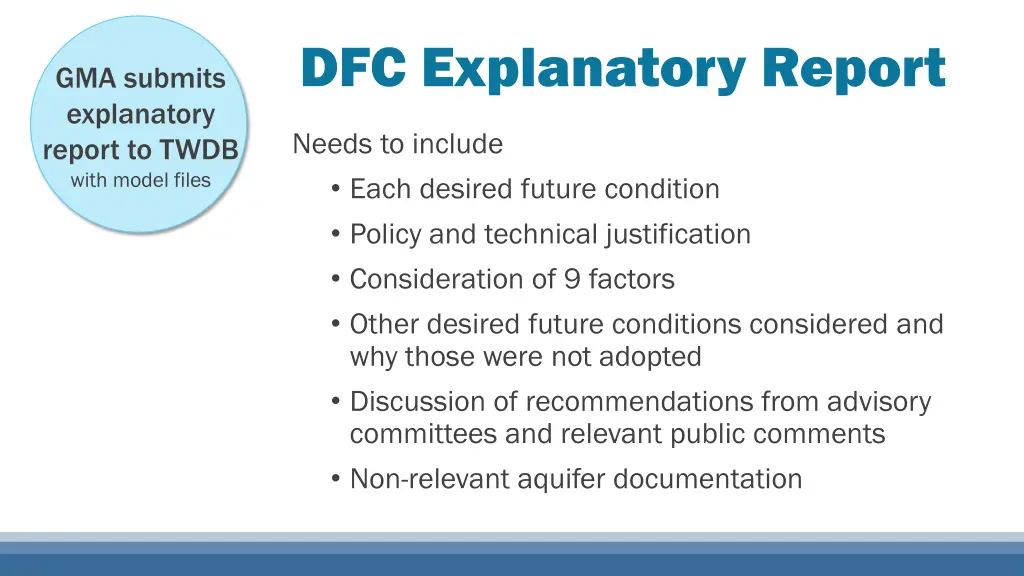 GMA submits explanatory report to TWDB
with model files

DFC Explanatory Report

Needs to include

• Each desired future condition
• Policy and technical justification
• Consideration of 9 factors
• Other desired future conditions considered and why those were not adopted
• Discussion of recommendations from advisory committees and relevant public comments
• Non-relevant aquifer documentation